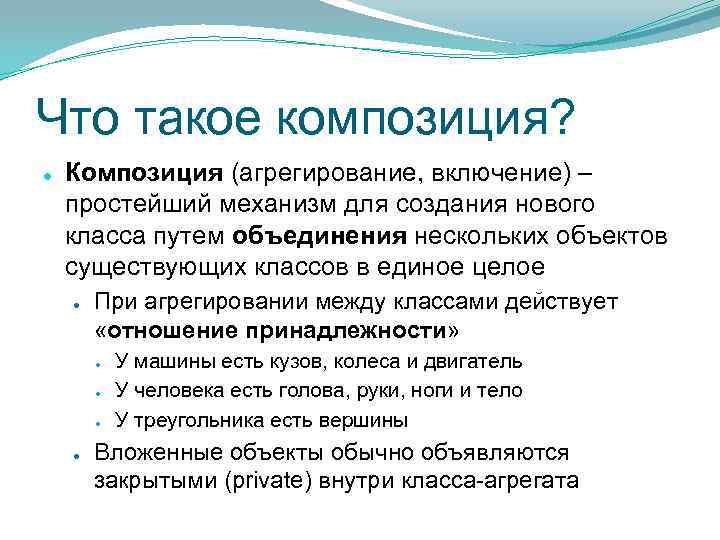 Что такое композиция?

Композиция (агрегирование, включение) – простейший механизм для создания нового класса путем объединения нескольких объектов существующих классов в единое целое

При агрегировании между классами действует «отношение принадлежности»

У машины есть кузов, колеса и двигатель

У человека есть голова, руки, ноги и тело

У треугольника есть вершины

Вложенные объекты обычно объявляются закрытыми (private) внутри класса-агрегата